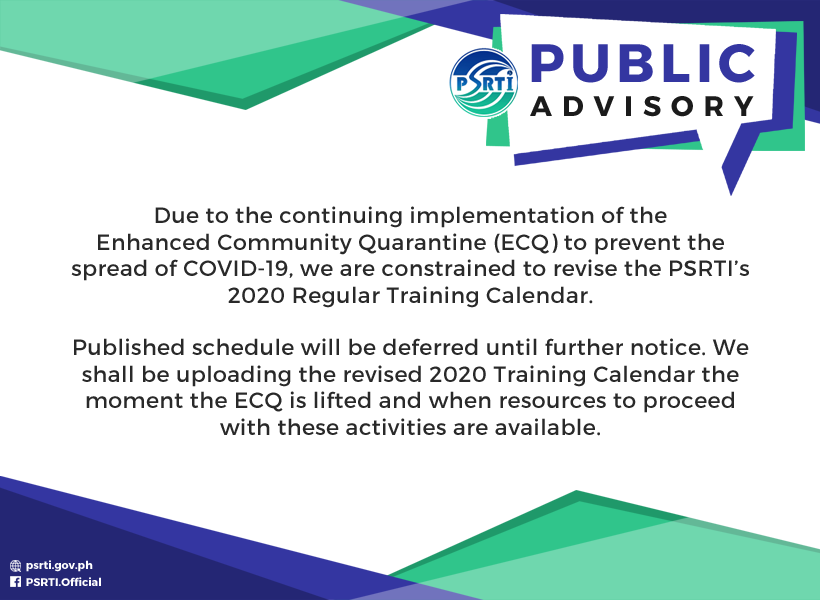 PSRTI

PUBLIC ADVISORY

Due to the continuing implementation of the Enhanced Community Quarantine (ECQ) to prevent the spread of COVID-19, we are constrained to revise the PSRTI's 2020 Regular Training Calendar.

Published schedule will be deferred until further notice. We shall be uploading the revised 2020 Training Calendar the moment the ECQ is lifted and when resources to proceed with these activities are available.

psrti.gov.ph
PSRTI.Official